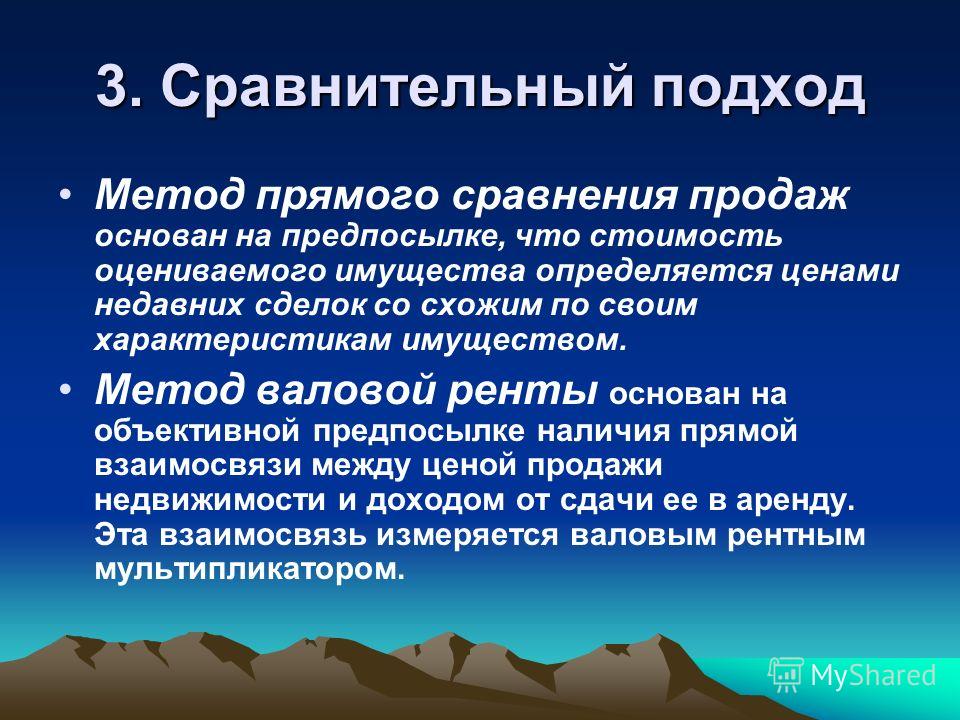 3. Сравнительный подход

• Метод прямого сравнения продаж основан на предпосылке, что стоимость оцениваемого имущества определяется ценами недавних сделок со схожим по своим характеристикам имуществом.

• Метод валовой ренты основан на объективной предпосылке наличия прямой взаимосвязи между ценой продажи недвижимости и доходом от сдачи ее в аренду. Эта взаимосвязь измеряется валовым рентным мультипликатором.

MyShared